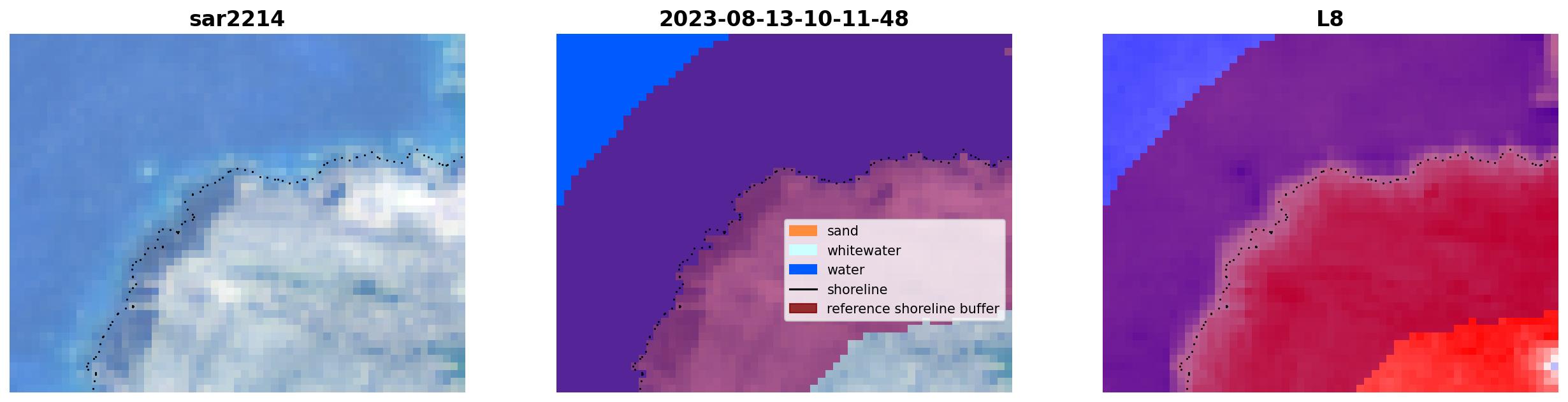 sar2214

2023-08-13-10-11-48

sand
whitewater
water
shoreline
reference shoreline buffer

L8